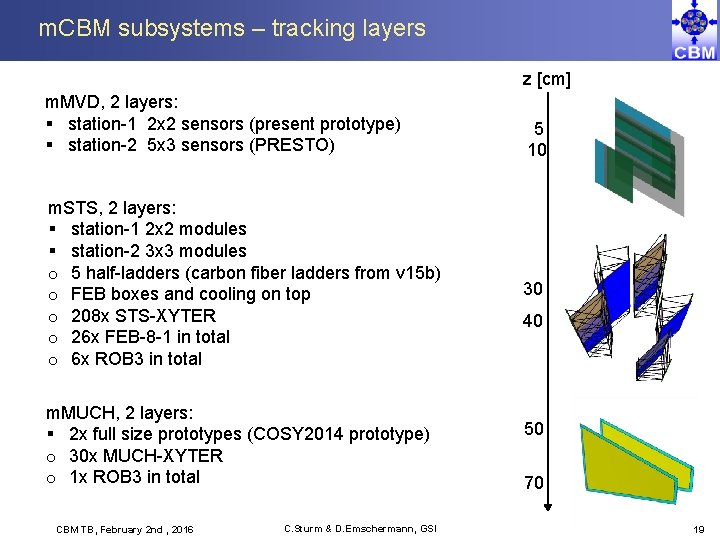 mCBM subsystems – tracking layers

CBM

mMVD, 2 layers:
▪ station-1 2x2 sensors (present prototype)
▪ station-2 5x3 sensors (PRESTO)

mSTS, 2 layers:
▪ station-1 2x2 modules
▪ station-2 3x3 modules
o 5 half-ladders (carbon fiber ladders from v15b)
o FEB boxes and cooling on top
o 208x STS-XYTER
o 26x FEB-8-1 in total
o 6x ROB3 in total

mMUCH, 2 layers:
▪ 2x full size prototypes (COSY2014 prototype)
o 30x MUCH-XYTER
o 1x ROB3 in total

z [cm]
5
10
30
40
50
70

CBM TB, February 2nd , 2016
C.Sturm & D.Emschermann, GSI
19